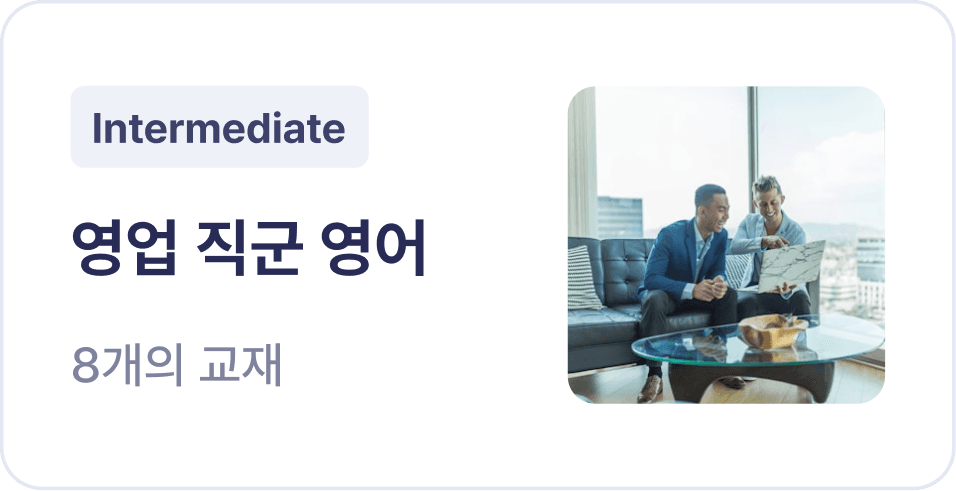 Intermediate

영업 직군 영어

8개의 교재